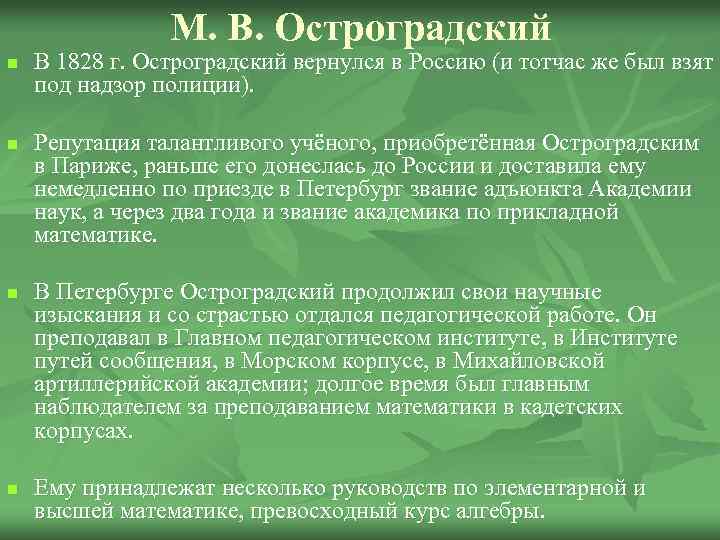 М. В. Остроградский

В 1828 г. Остроградский вернулся в Россию (и тотчас же был взят под надзор полиции).

Репутация талантливого учёного, приобретённая Остроградским в Париже, раньше его донеслась до России и доставила ему немедленно по приезде в Петербург звание адъюнкта Академии наук, а через два года и звание академика по прикладной математике.

В Петербурге Остроградский продолжил свои научные изыскания и со страстью отдался педагогической работе. Он преподавал в Главном педагогическом институте, в Институте путей сообщения, в Морском корпусе, в Михайловской артиллерийской академии; долгое время был главным наблюдателем за преподаванием математики в кадетских корпусах.

Ему принадлежат несколько руководств по элементарной и высшей математике, превосходный курс алгебры.